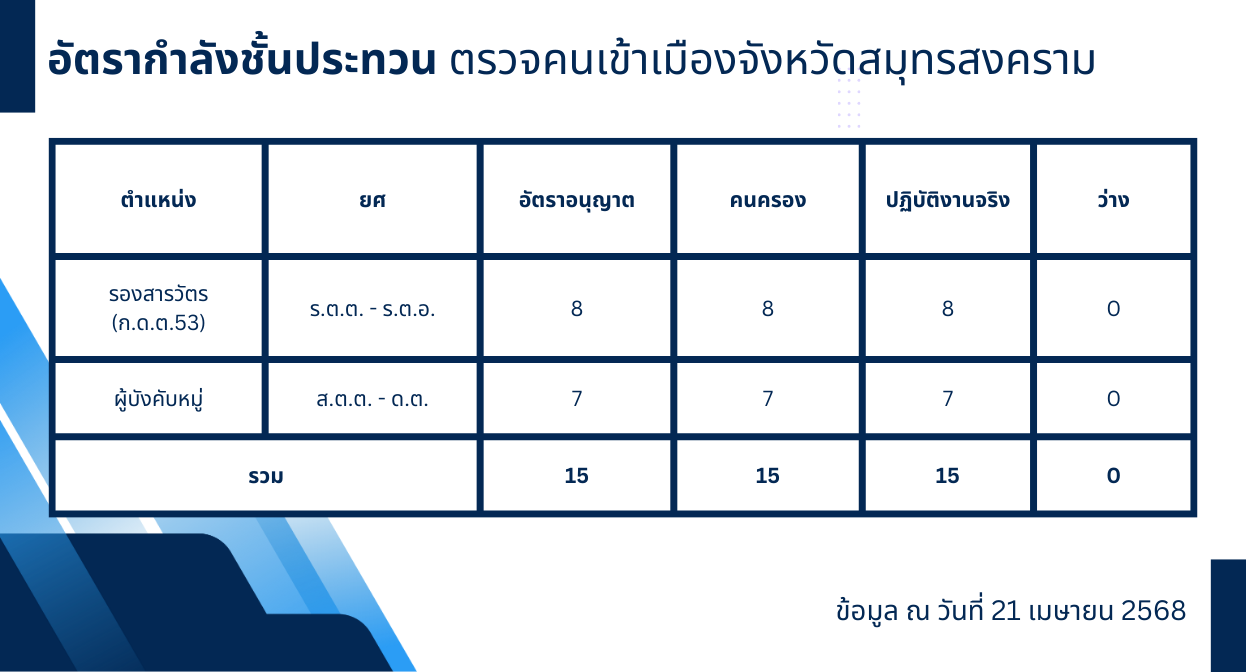 อัตรากำลังชั้นประทวน ตรวจคนเข้าเมืองจังหวัดสมุทรสงคราม

| ตำแหน่ง | ยศ | อัตราอนุญาต | คนครอง | ปฏิบัติงานจริง | ว่าง |
|---|---|---|---|---|---|
| รองสารวัตร (ก.ด.ต.53) | ร.ต.ต. - ร.ต.อ. | 8 | 8 | 8 | 0 |
| ผู้บังคับหมู่ | ส.ต.ต. - ด.ต. | 7 | 7 | 7 | 0 |
| รวม | | 15 | 15 | 15 | 0 |

ข้อมูล ณ วันที่ 21 เมษายน 2568